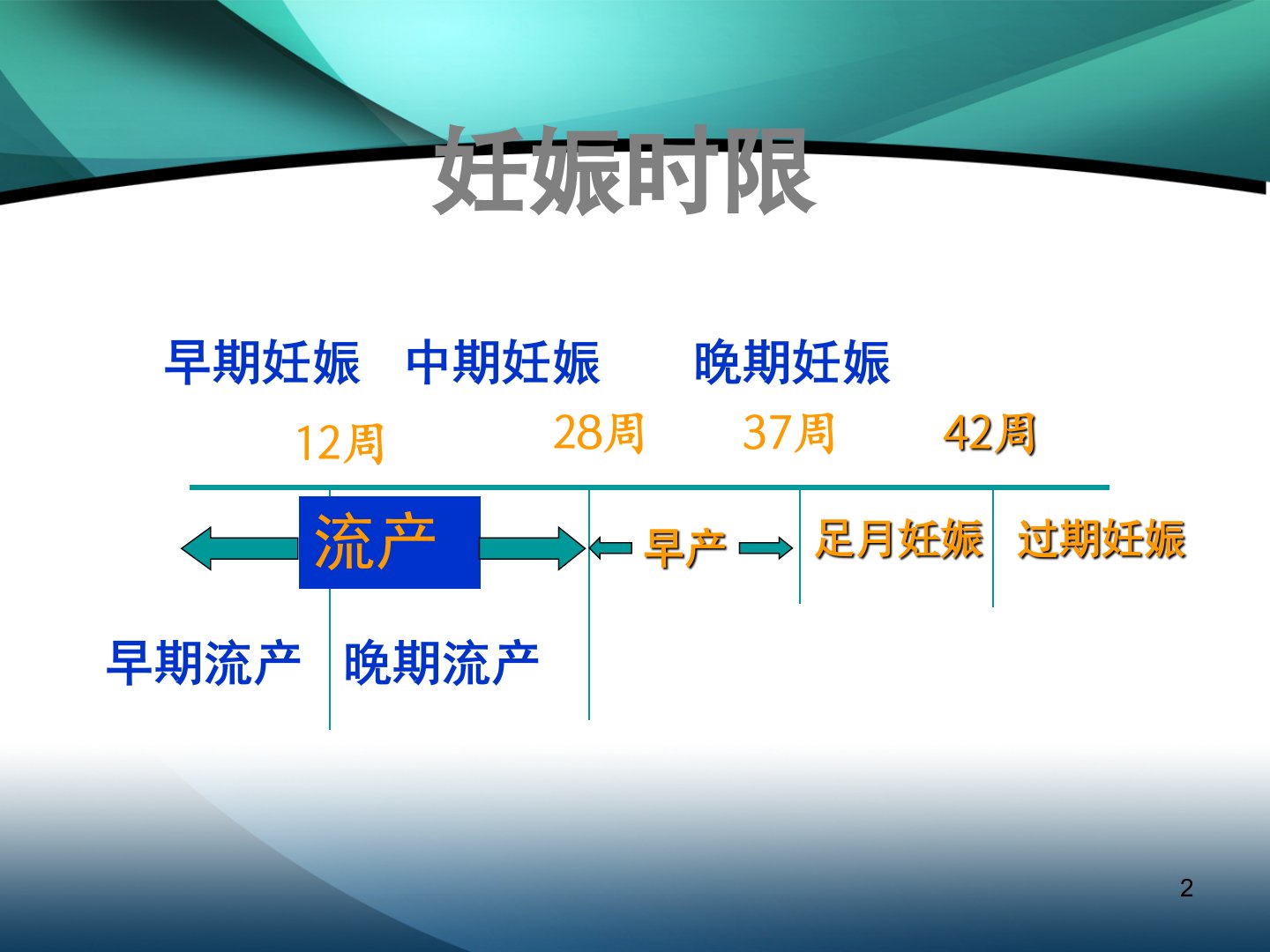 妊娠时限

早期妊娠 中期妊娠 晚期妊娠

12周 28周 37周 42周

流产 早产 足月妊娠 过期妊娠

早期流产 晚期流产

2